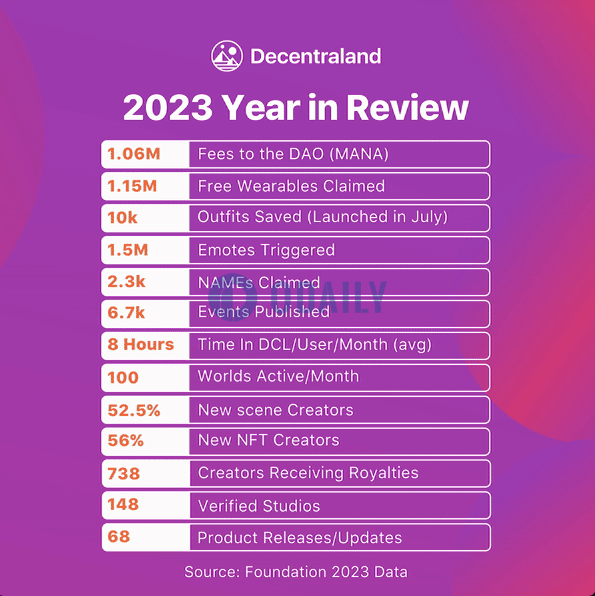 Decentraland

2023 Year in Review

| | |
|---|---|
| 1.06M | Fees to the DAO (MANA) |
| 1.15M | Free Wearables Claimed |
| 10k | Outfits Saved (Launched in July) |
| 1.5M | Emotes Triggered |
| 2.3k | NAMEs Claimed |
| 6.7k | Events Published |
| 8 Hours | Time In DCL/User/Month (avg) |
| 100 | Worlds Active/Month |
| 52.5% | New scene Creators |
| 56% | New NFT Creators |
| 738 | Creators Receiving Royalties |
| 148 | Verified Studios |
| 68 | Product Releases/Updates |

ODAILY

Source: Foundation 2023 Data